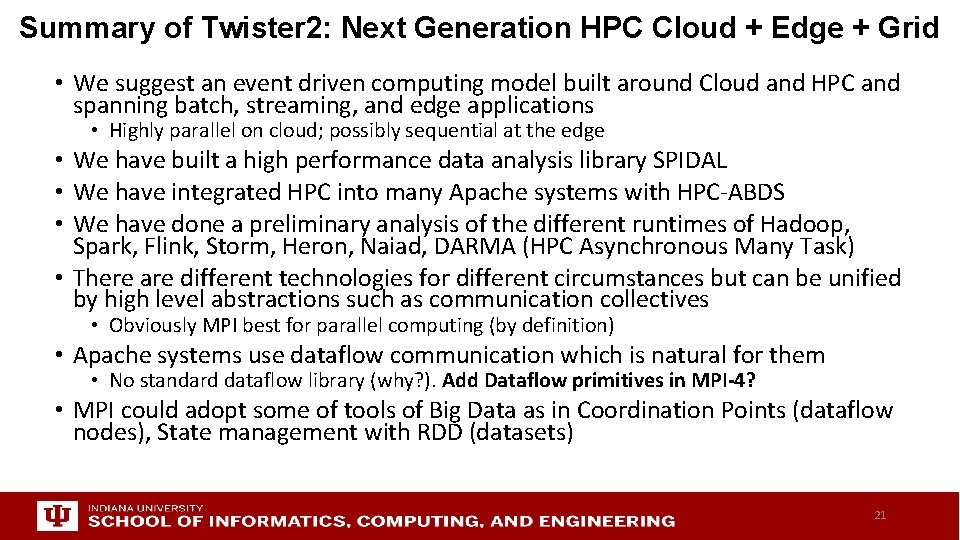 Summary of Twister2: Next Generation HPC Cloud + Edge + Grid

• We suggest an event driven computing model built around Cloud and HPC and spanning batch, streaming, and edge applications
  • Highly parallel on cloud; possibly sequential at the edge
• We have built a high performance data analysis library SPIDAL
• We have integrated HPC into many Apache systems with HPC-ABDS
• We have done a preliminary analysis of the different runtimes of Hadoop, Spark, Flink, Storm, Heron, Naiad, DARMA (HPC Asynchronous Many Task)
• There are different technologies for different circumstances but can be unified by high level abstractions such as communication collectives
  • Obviously MPI best for parallel computing (by definition)
• Apache systems use dataflow communication which is natural for them
  • No standard dataflow library (why?). Add Dataflow primitives in MPI-4?
• MPI could adopt some of tools of Big Data as in Coordination Points (dataflow nodes), State management with RDD (datasets)

INDIANA UNIVERSITY
SCHOOL OF INFORMATICS, COMPUTING, AND ENGINEERING

21